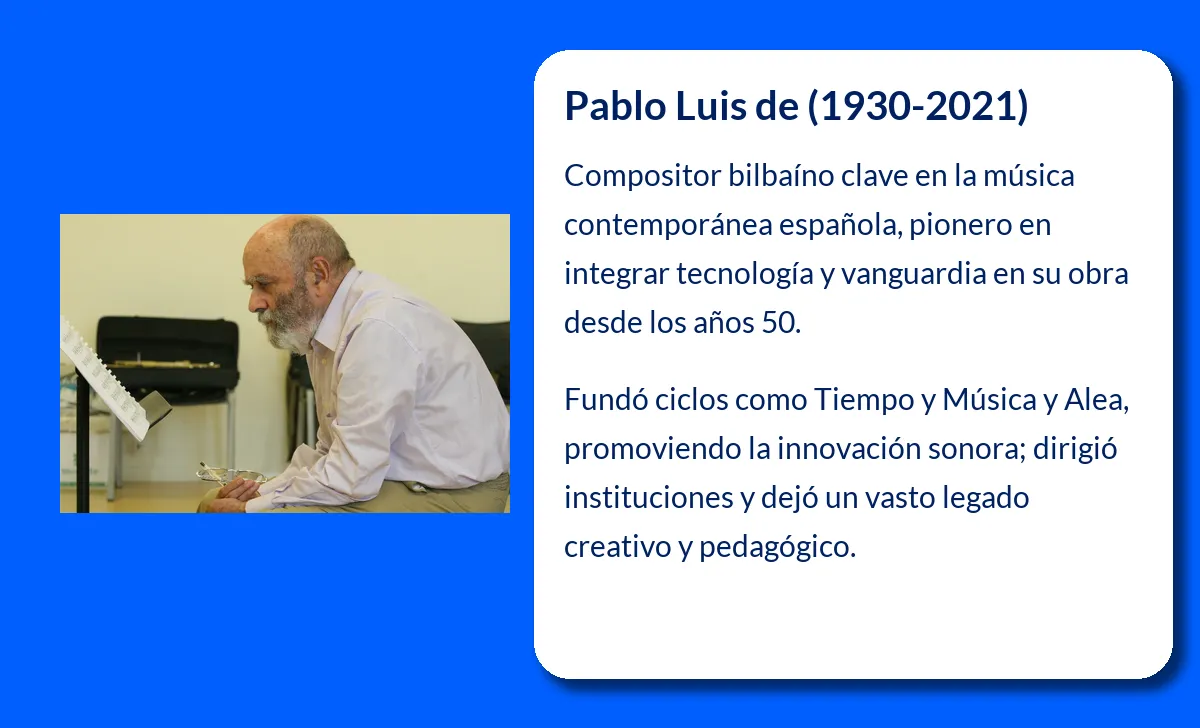 Pablo Luis de (1930-2021)

Compositor bilbaíno clave en la música contemporánea española, pionero en integrar tecnología y vanguardia en su obra desde los años 50.

Fundó ciclos como Tiempo y Música y Alea, promoviendo la innovación sonora; dirigió instituciones y dejó un vasto legado creativo y pedagógico.